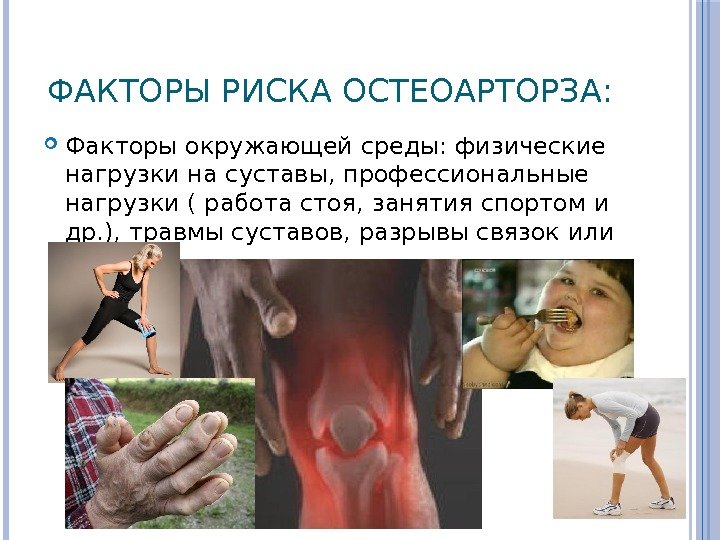 ФАКТОРЫ РИСКА ОСТЕОАРТОРЗА:

Факторы окружающей среды: физические нагрузки на суставы, профессиональные нагрузки ( работа стоя, занятия спортом и др.), травмы суставов, разрывы связок или